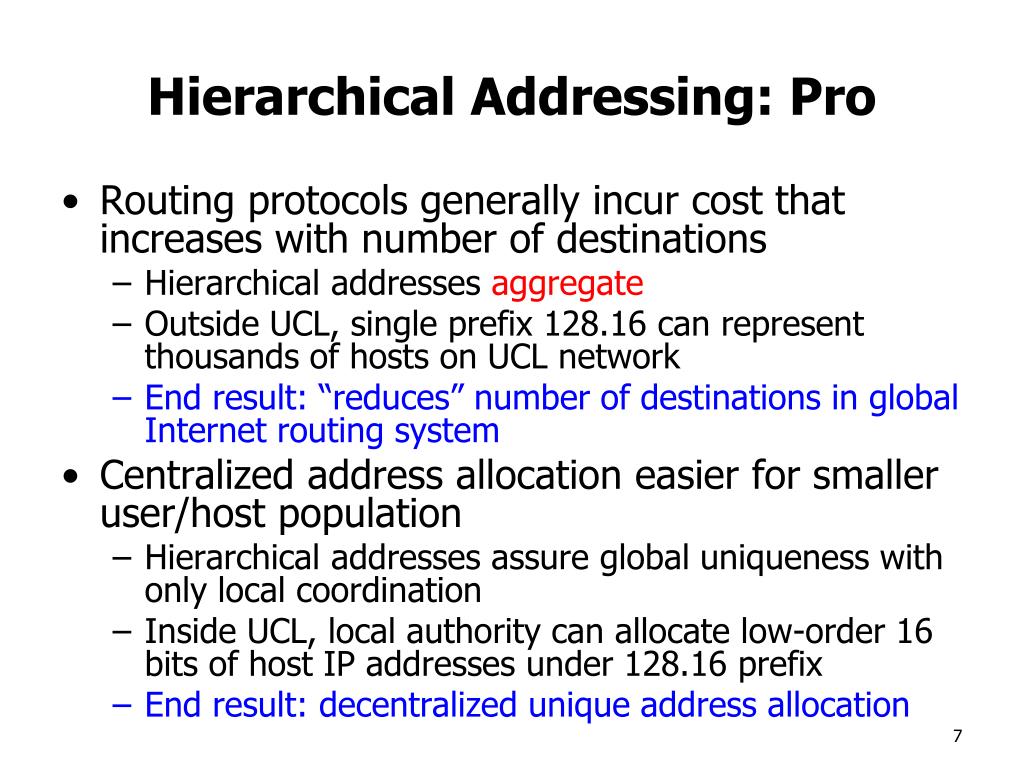 Hierarchical Addressing: Pro

• Routing protocols generally incur cost that increases with number of destinations
– Hierarchical addresses aggregate
– Outside UCL, single prefix 128.16 can represent thousands of hosts on UCL network
– End result: “reduces” number of destinations in global Internet routing system

• Centralized address allocation easier for smaller user/host population
– Hierarchical addresses assure global uniqueness with only local coordination
– Inside UCL, local authority can allocate low-order 16 bits of host IP addresses under 128.16 prefix
– End result: decentralized unique address allocation

7